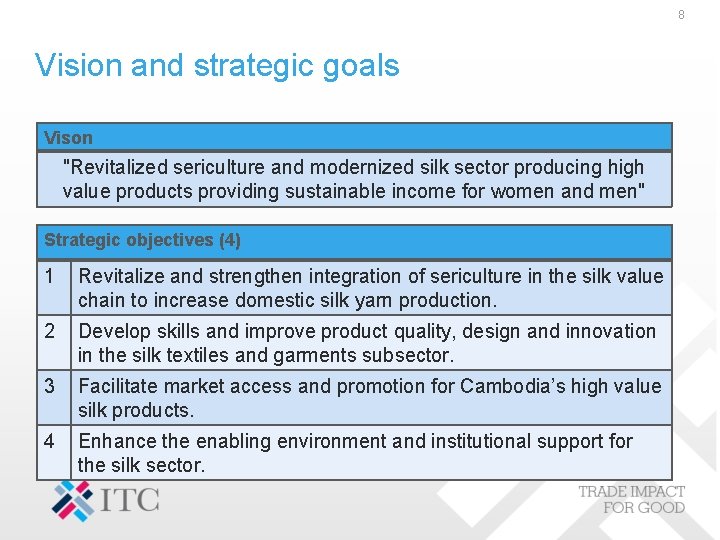 8

Vision and strategic goals

| Vison |
|---|
| "Revitalized sericulture and modernized silk sector producing high value products providing sustainable income for women and men" |

| Strategic objectives (4) | |
|---|---|
| 1 | Revitalize and strengthen integration of sericulture in the silk value chain to increase domestic silk yarn production. |
| 2 | Develop skills and improve product quality, design and innovation in the silk textiles and garments subsector. |
| 3 | Facilitate market access and promotion for Cambodia's high value silk products. |
| 4 | Enhance the enabling environment and institutional support for the silk sector. |

ITC

TRADE IMPACT FOR GOOD